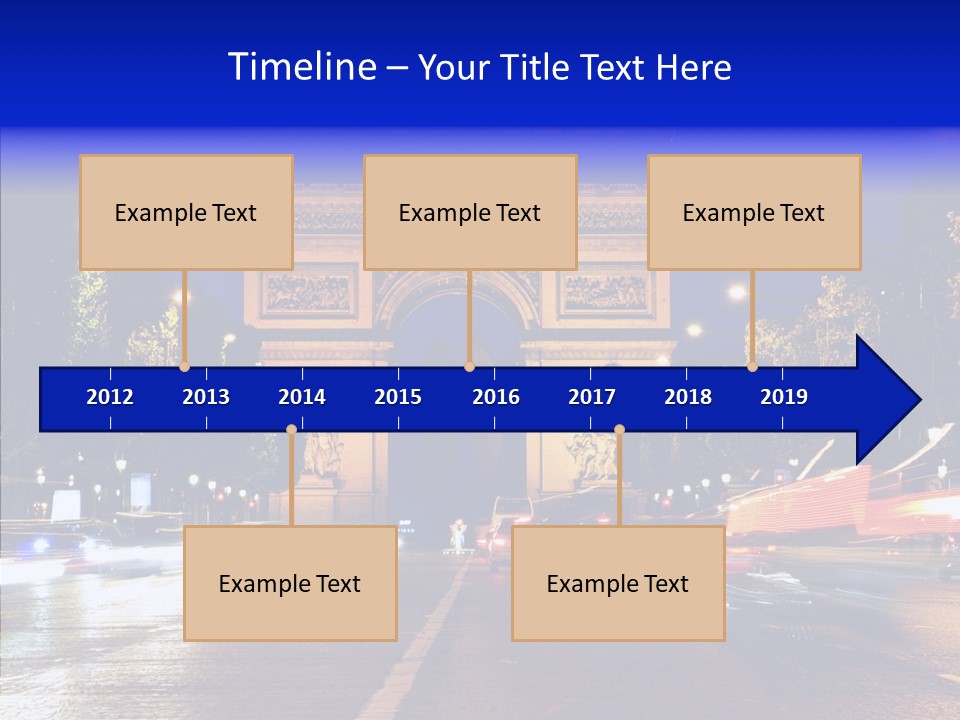 Timeline – Your Title Text Here

Example Text

Example Text

Example Text

2012 2013 2014 2015 2016 2017 2018 2019

Example Text

Example Text